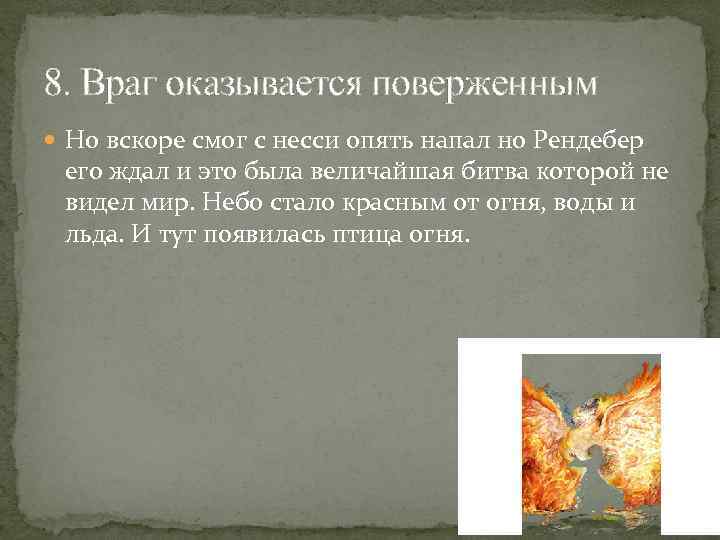 8. Враг оказывается поверженным

Но вскоре смог с несси опять напал но Рендебер его ждал и это была величайшая битва которой не видел мир. Небо стало красным от огня, воды и льда. И тут появилась птица огня.